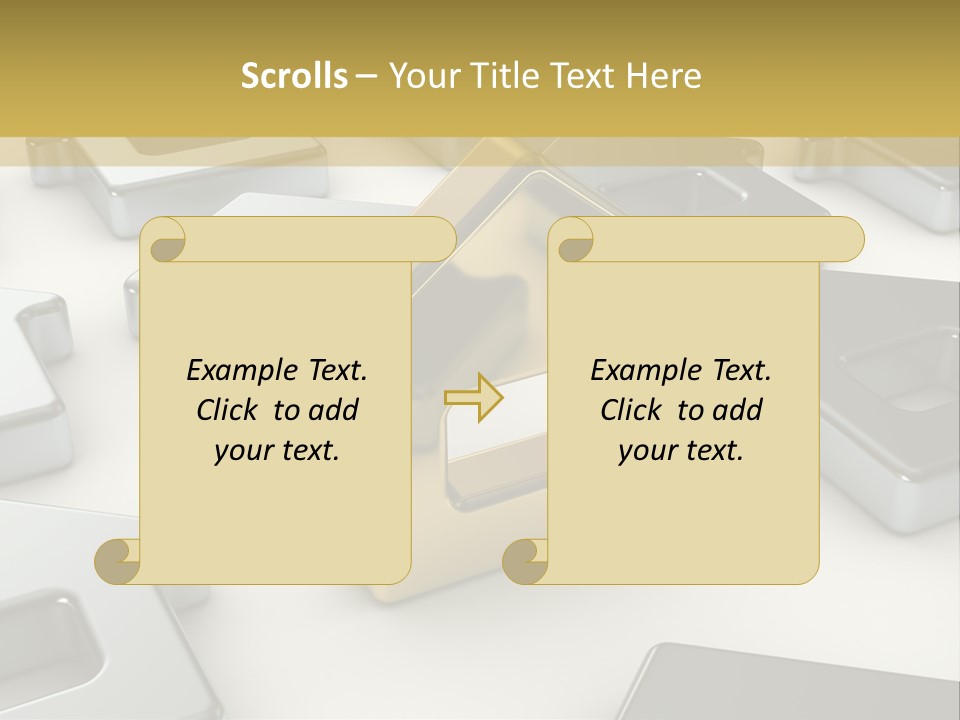 Scrolls – Your Title Text Here

Example Text. Click to add your text.

Example Text. Click to add your text.